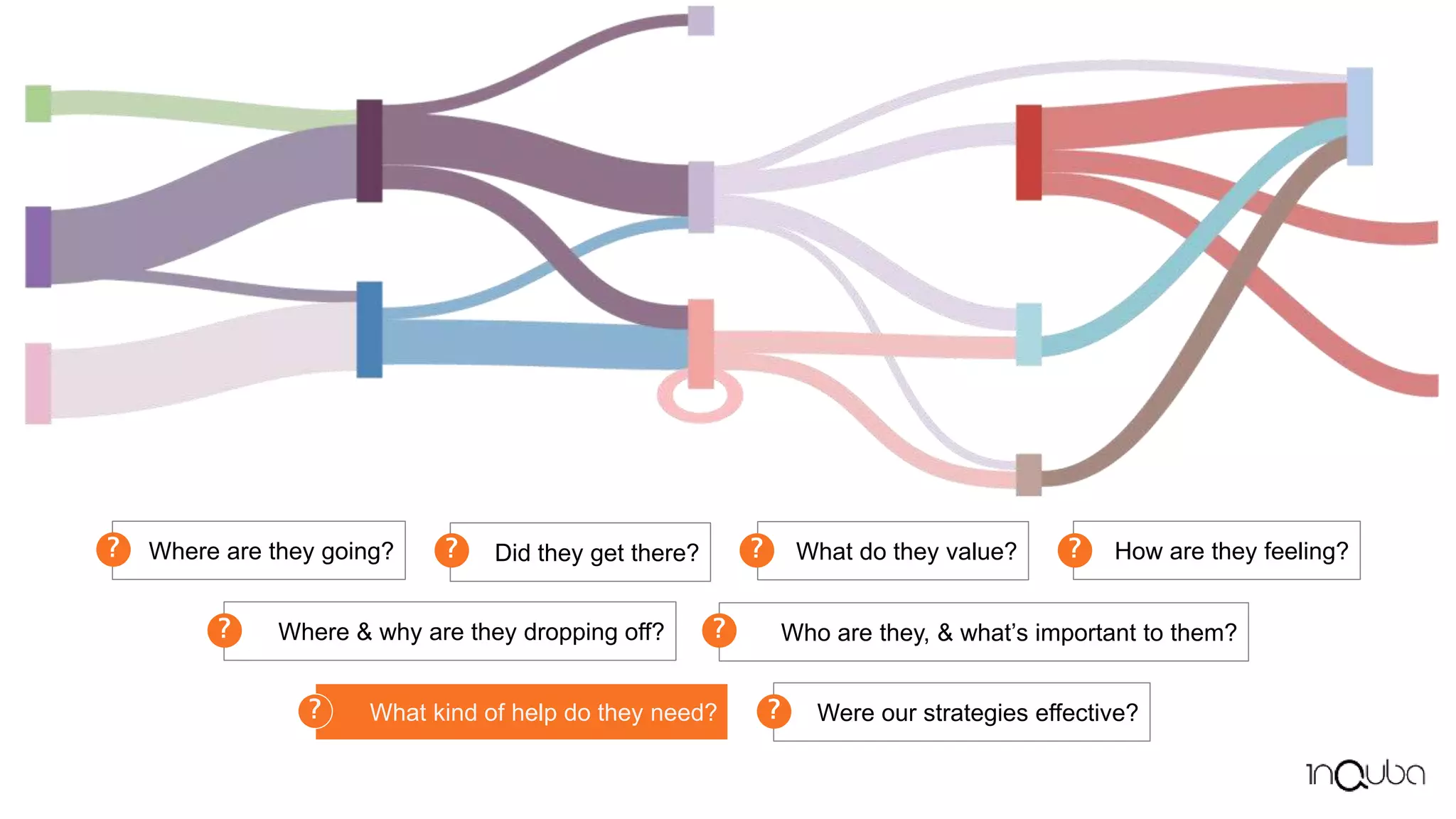 ? Where are they going?

? Did they get there?

? What do they value?

? How are they feeling?

? Where & why are they dropping off?

? Who are they, & what's important to them?

? What kind of help do they need?

? Were our strategies effective?

inQuba